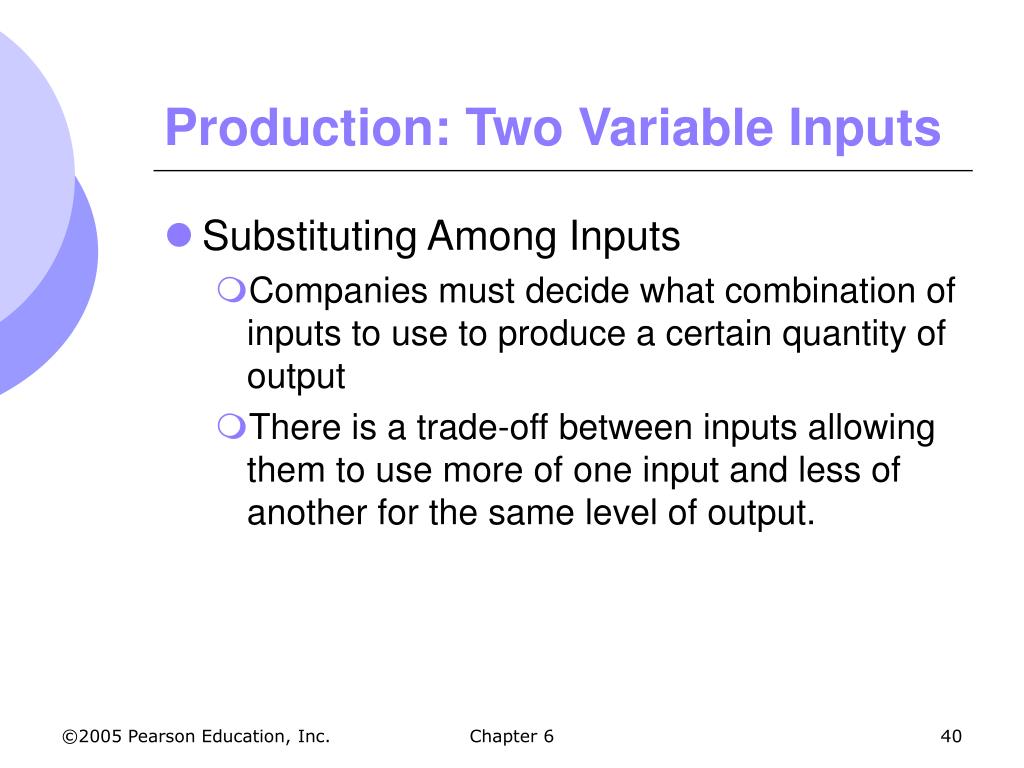 Production: Two Variable Inputs

Substituting Among Inputs

Companies must decide what combination of inputs to use to produce a certain quantity of output

There is a trade-off between inputs allowing them to use more of one input and less of another for the same level of output.

©2005 Pearson Education, Inc.

Chapter 6

40